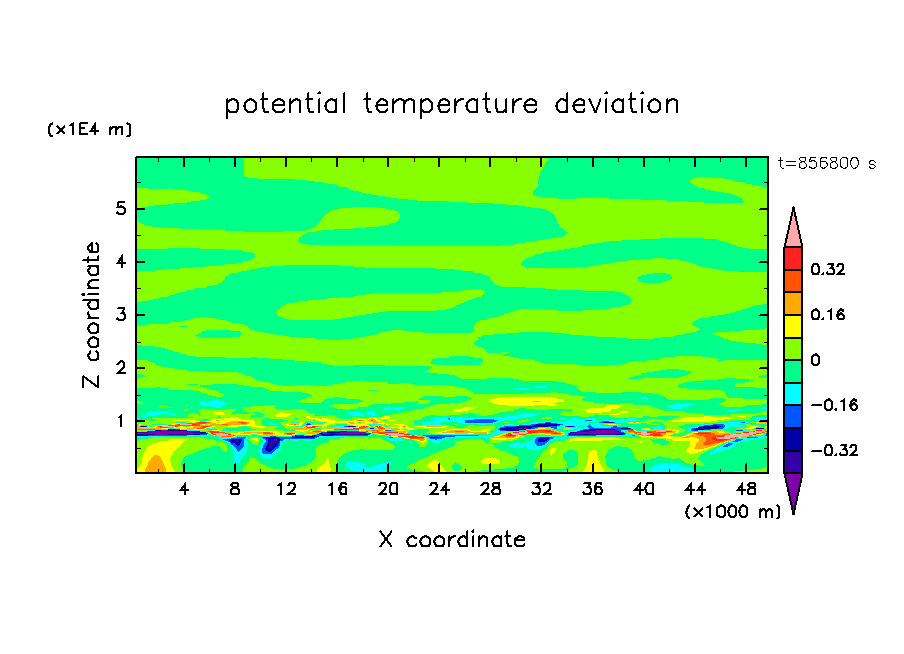 potential temperature deviation

(×1E4 m)

t=856800 s

Z coordinate

5
4
3
2
1

4 8 12 16 20 24 28 32 36 40 44 48

(×1000 m)

X coordinate

0.32
0.16
0
−0.16
−0.32